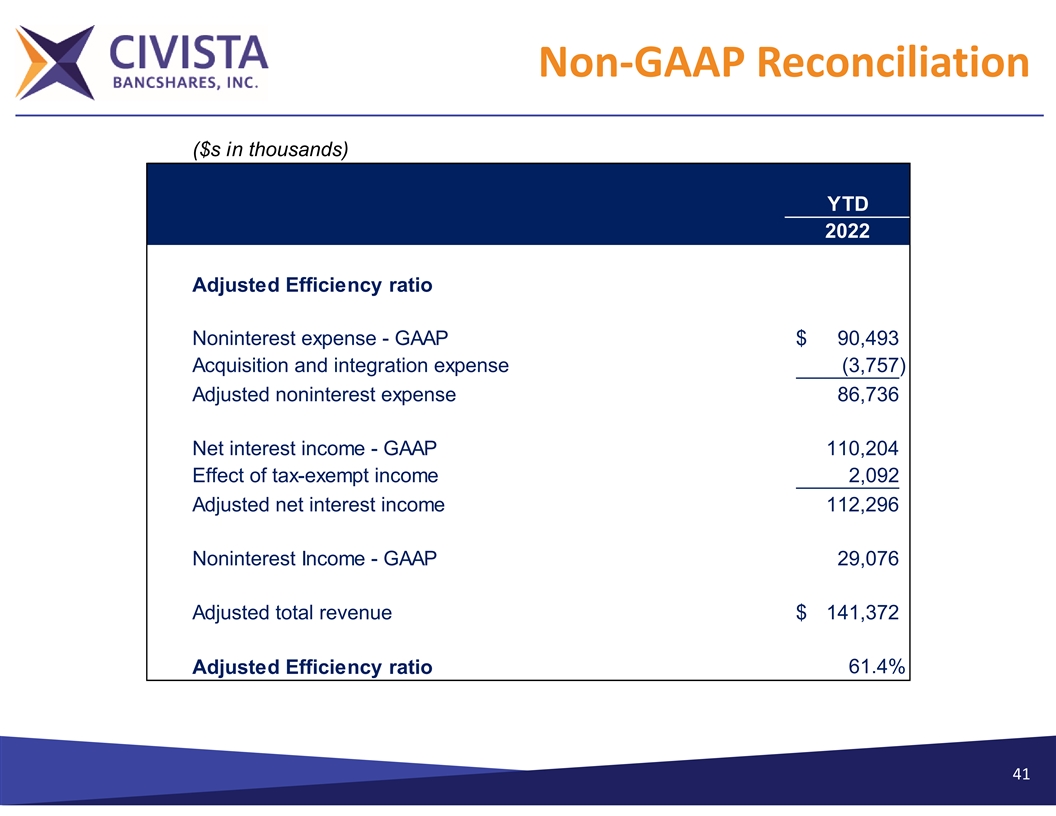 CIVISTA
BANCSHARES, INC.

Non-GAAP Reconciliation

($s in thousands)

| | YTD 2022 |
|---|---|
| **Adjusted Efficiency ratio** | |
| Noninterest expense - GAAP | $ 90,493 |
| Acquisition and integration expense | (3,757) |
| Adjusted noninterest expense | 86,736 |
| Net interest income - GAAP | 110,204 |
| Effect of tax-exempt income | 2,092 |
| Adjusted net interest income | 112,296 |
| Noninterest Income - GAAP | 29,076 |
| Adjusted total revenue | $ 141,372 |
| **Adjusted Efficiency ratio** | 61.4% |

41